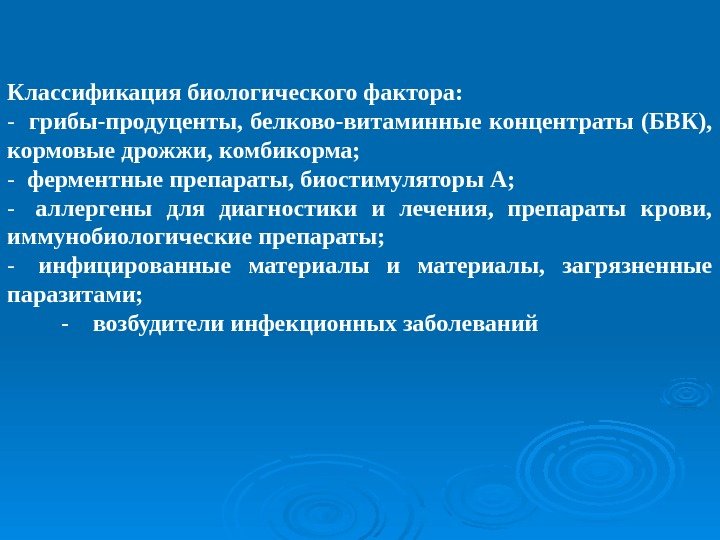 Классификация биологического фактора:
- грибы-продуценты, белково-витаминные концентраты (БВК), кормовые дрожжи, комбикорма;
- ферментные препараты, биостимуляторы А;
- аллергены для диагностики и лечения, препараты крови, иммунобиологические препараты;
- инфицированные материалы и материалы, загрязненные паразитами;
- возбудители инфекционных заболеваний